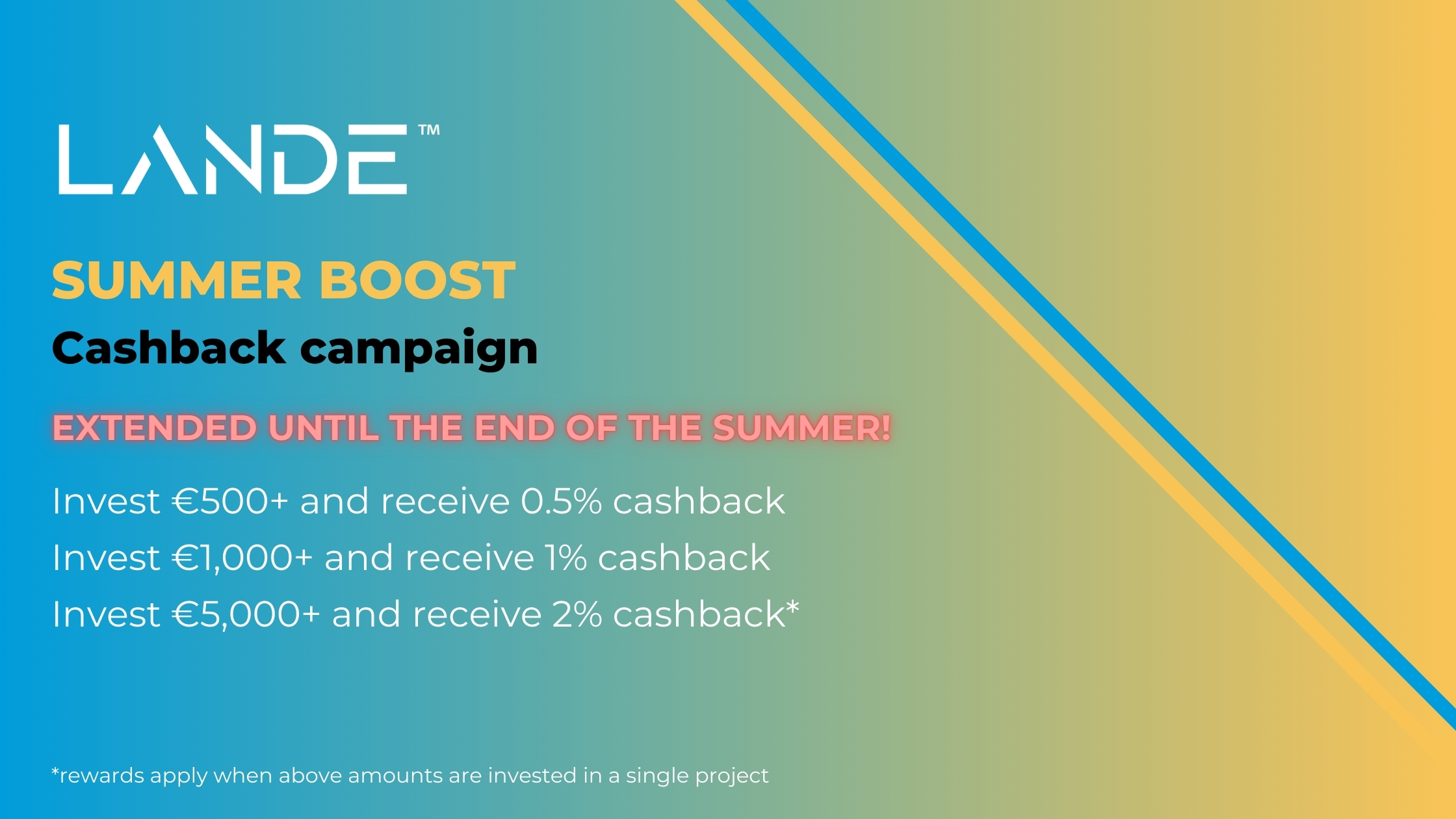 LANDE™

SUMMER BOOST
Cashback campaign

EXTENDED UNTIL THE END OF THE SUMMER!

Invest €500+ and receive 0.5% cashback
Invest €1,000+ and receive 1% cashback
Invest €5,000+ and receive 2% cashback*

*rewards apply when above amounts are invested in a single project